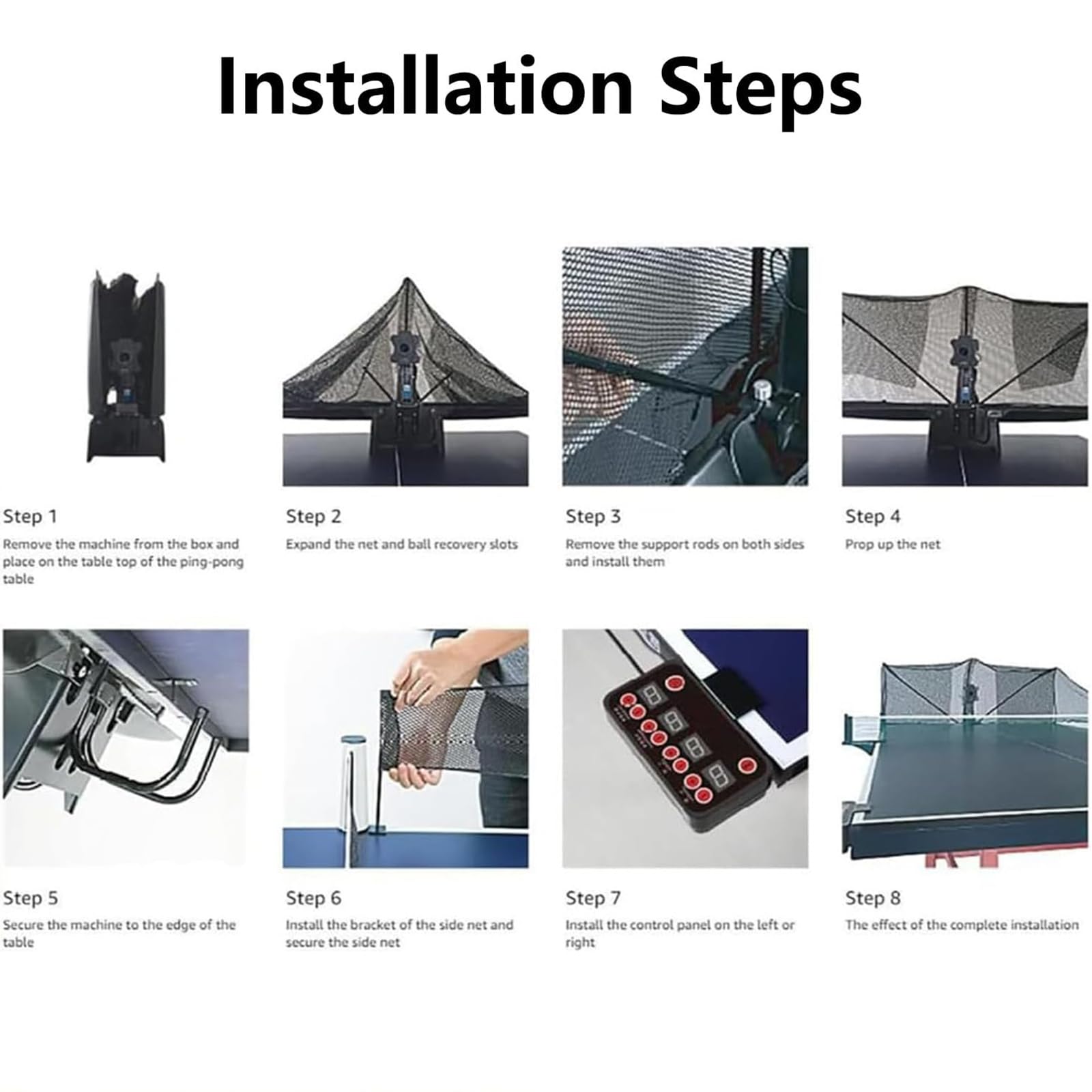 Installation Steps

Step 1
Remove the machine from the box and place on the table top of the ping-pong table

Step 2
Expand the net and ball recovery slots

Step 3
Remove the support rods on both sides and install them

Step 4
Prop up the net

Step 5
Secure the machine to the edge of the table

Step 6
Install the bracket of the side net and secure the side net

Step 7
Install the control panel on the left or right

Step 8
The effect of the complete installation